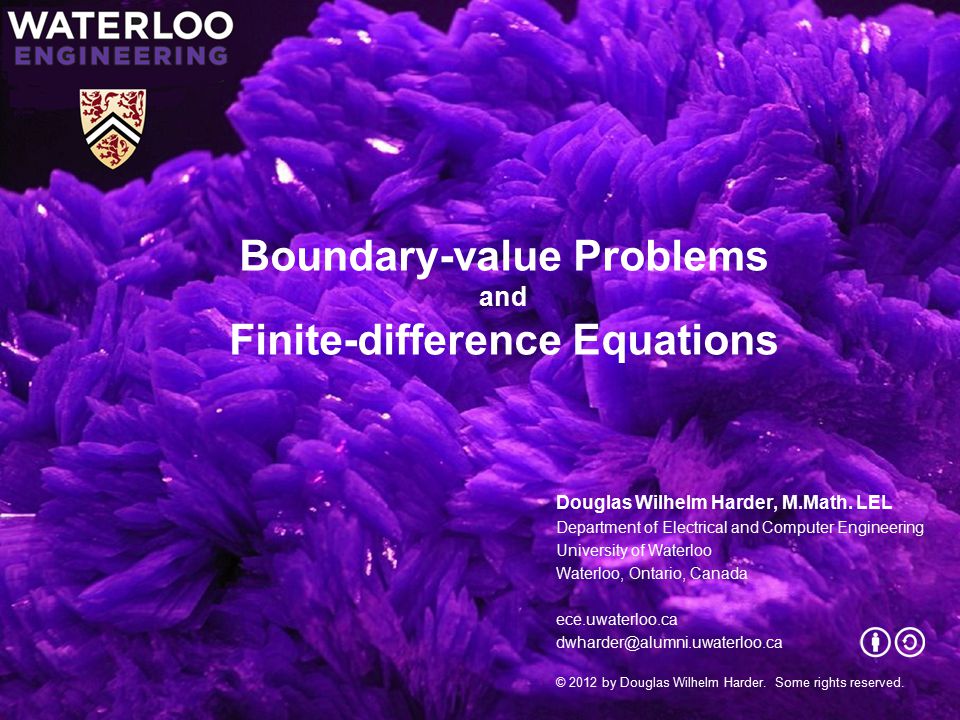 WATERLOO
ENGINEERING

Boundary-value Problems
and
Finite-difference Equations

Douglas Wilhelm Harder, M.Math. LEL
Department of Electrical and Computer Engineering
University of Waterloo
Waterloo, Ontario, Canada

ece.uwaterloo.ca
dwharder@alumni.uwaterloo.ca

© 2012 by Douglas Wilhelm Harder. Some rights reserved.